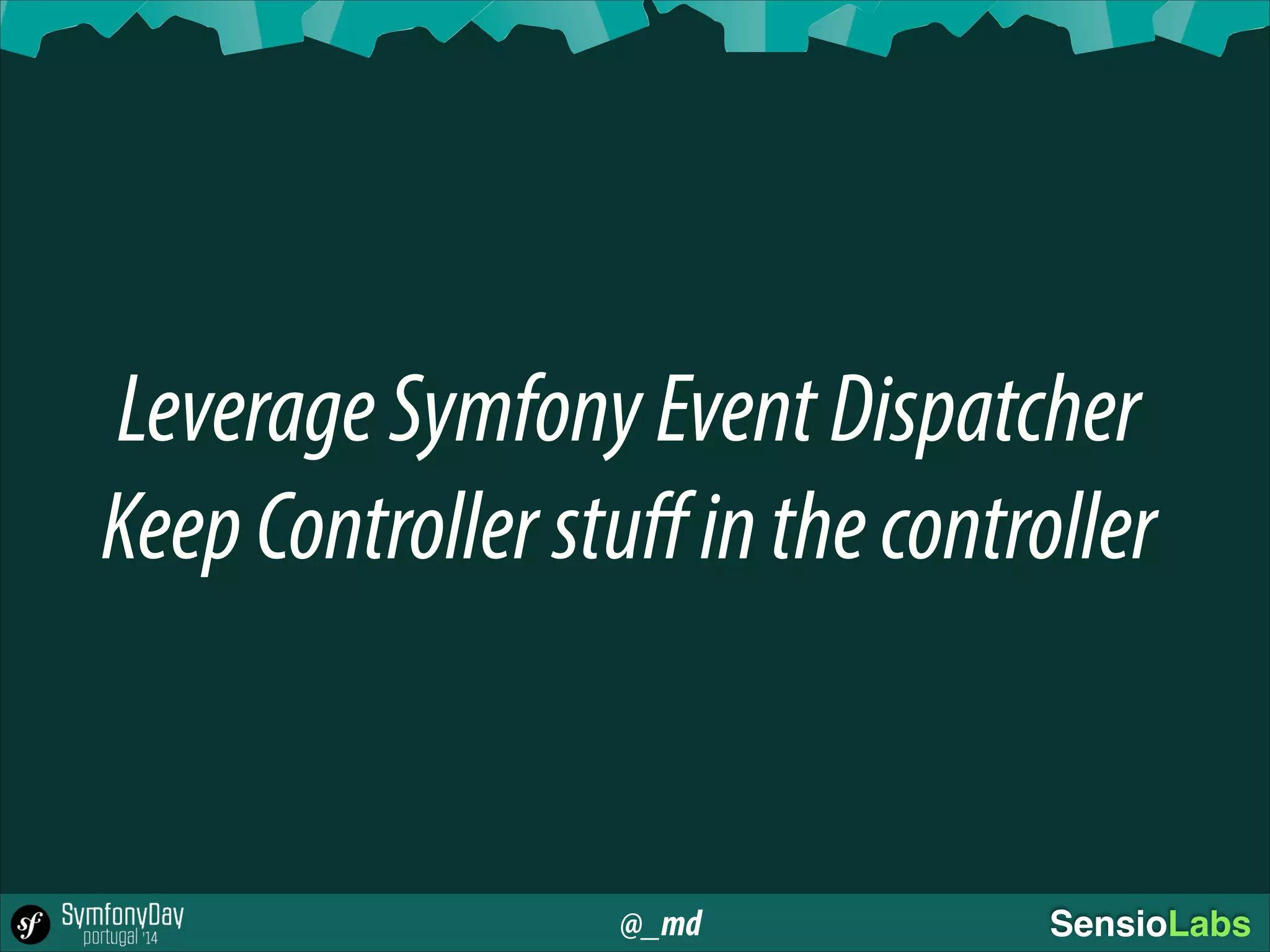 Leverage Symfony Event Dispatcher
Keep Controller stuff in the controller

sf SymfonyDay portugal '14

@_md

SensioLabs